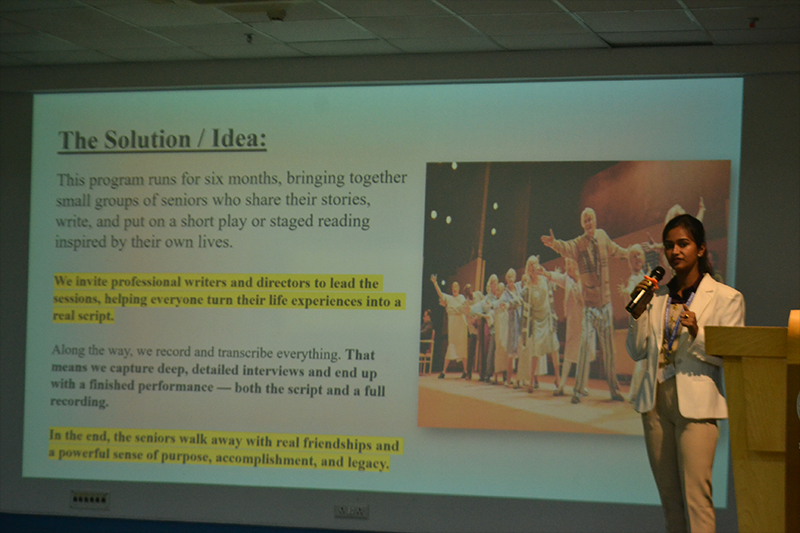 The Solution / Idea:

This program runs for six months, bringing together small groups of seniors who share their stories, write, and put on a short play or staged reading inspired by their own lives.

We invite professional writers and directors to lead the sessions, helping everyone turn their life experiences into a real script.

Along the way, we record and transcribe everything. That means we capture deep, detailed interviews and end up with a finished performance — both the script and a full recording.

In the end, the seniors walk away with real friendships and a powerful sense of purpose, accomplishment, and legacy.